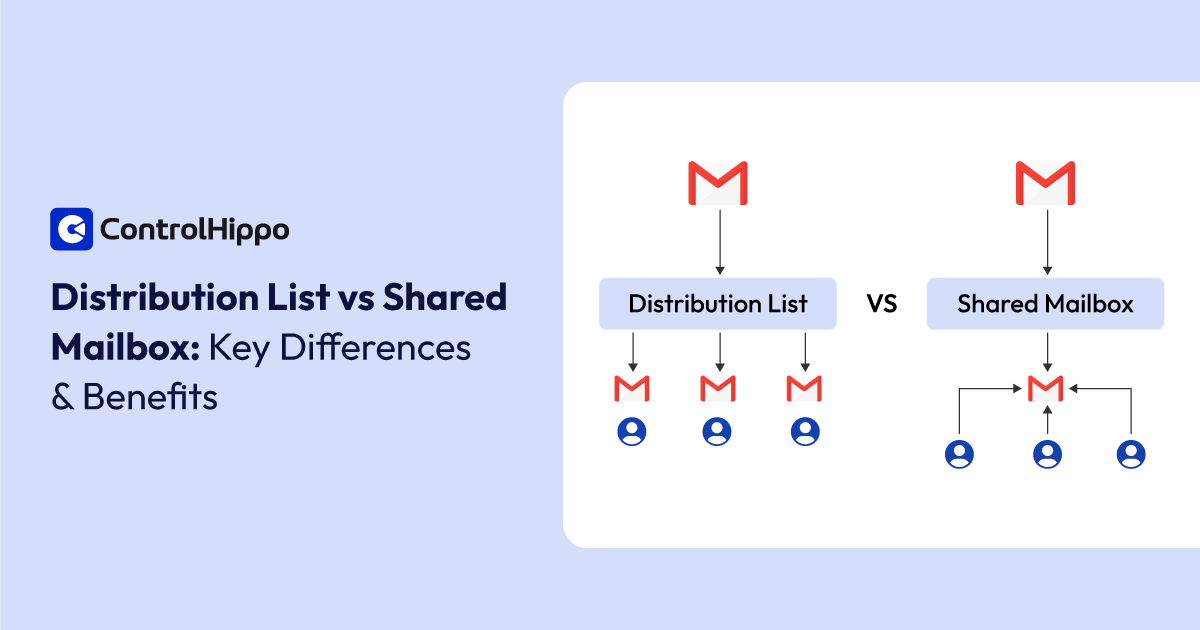 ControlHippo

Distribution List vs Shared Mailbox: Key Differences & Benefits

Distribution List

VS

Shared Mailbox